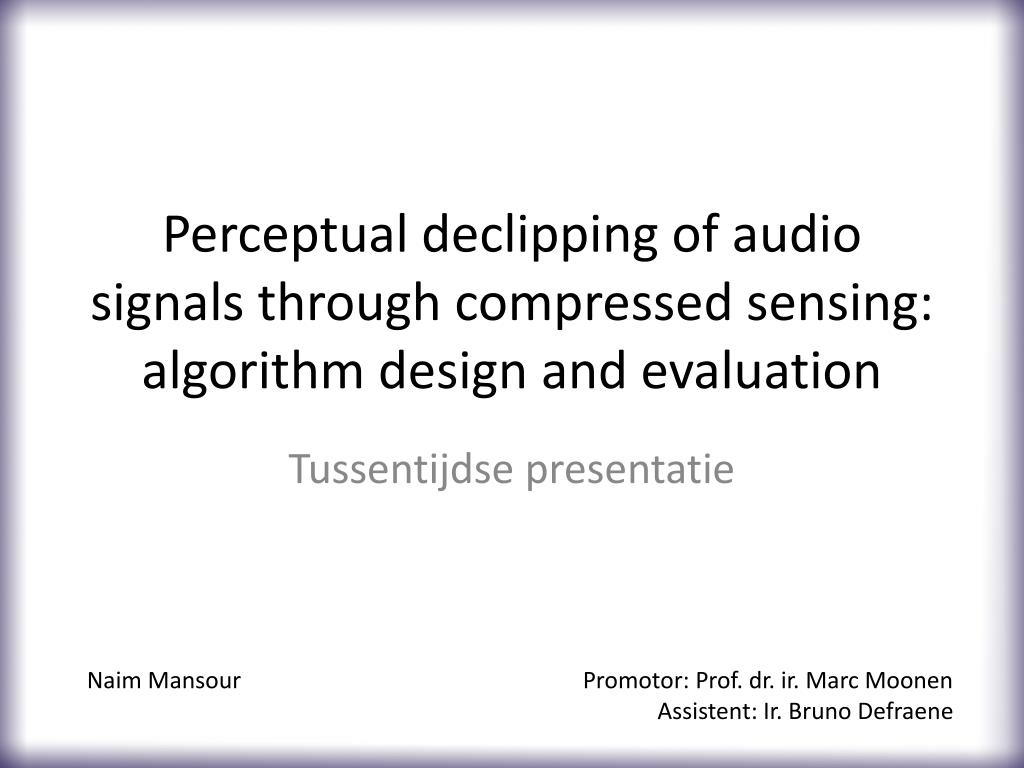 Perceptual declipping of audio signals through compressed sensing: algorithm design and evaluation

Tussentijdse presentatie

Naim Mansour

Promotor: Prof. dr. ir. Marc Moonen
Assistent: Ir. Bruno Defraene